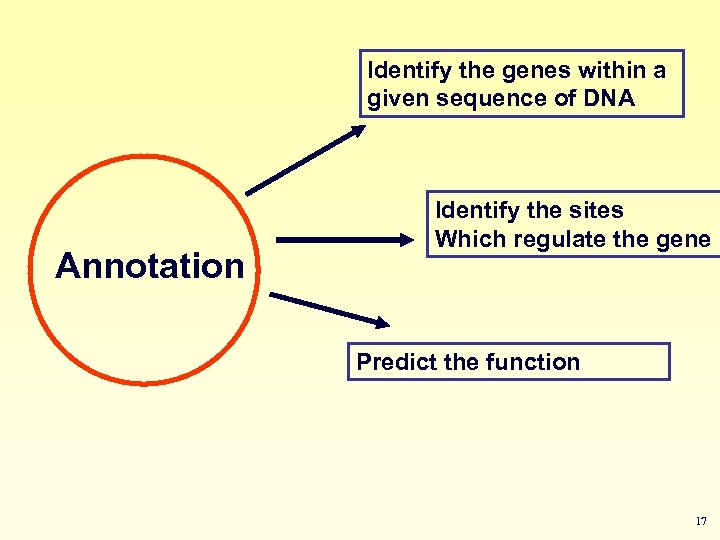 Annotation

Identify the genes within a given sequence of DNA

Identify the sites
Which regulate the gene

Predict the function

17